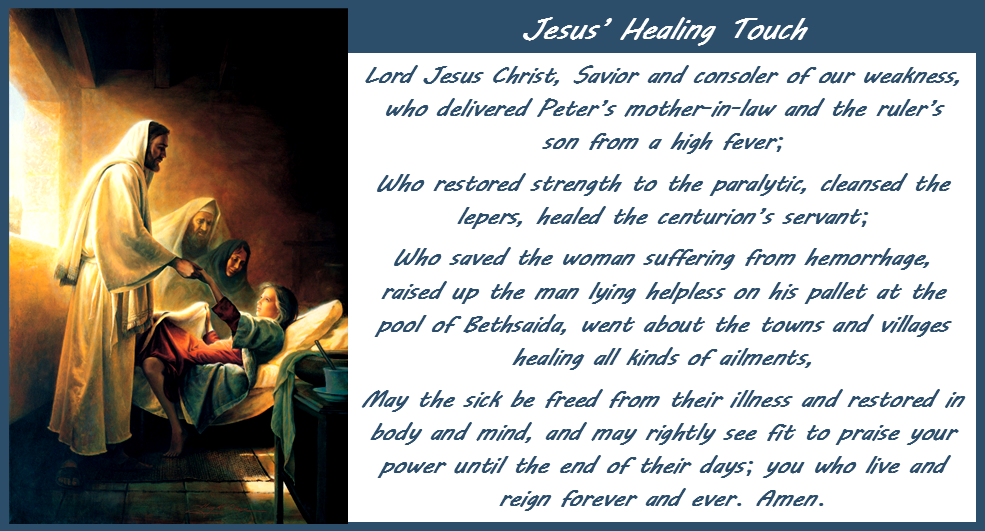 Jesus' Healing Touch

Lord Jesus Christ, Savior and consoler of our weakness, who delivered Peter's mother-in-law and the ruler's son from a high fever;

Who restored strength to the paralytic, cleansed the lepers, healed the centurion's servant;

Who saved the woman suffering from hemorrhage, raised up the man lying helpless on his pallet at the pool of Bethsaida, went about the towns and villages healing all kinds of ailments,

May the sick be freed from their illness and restored in body and mind, and may rightly see fit to praise your power until the end of their days; you who live and reign forever and ever. Amen.